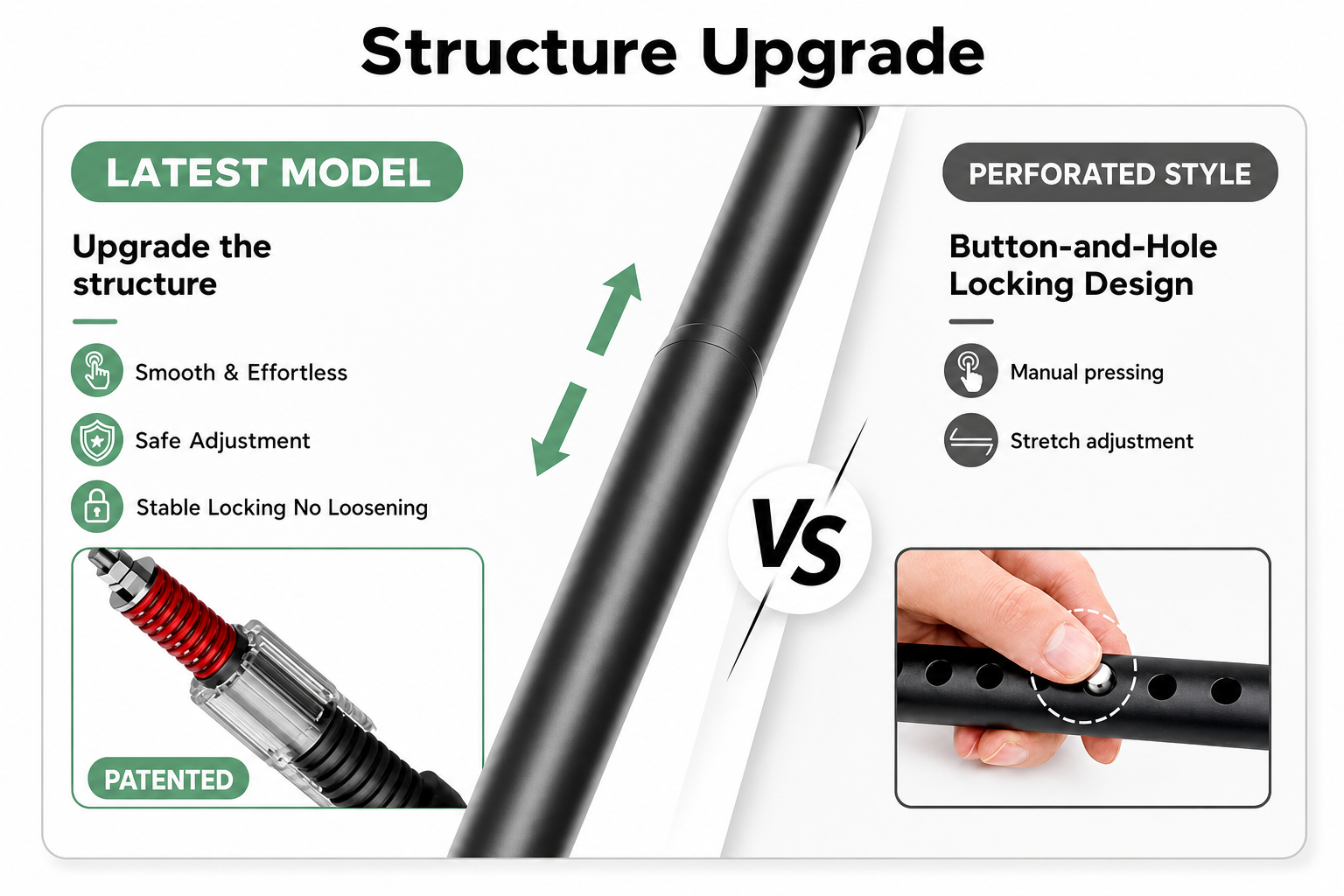 Structure Upgrade

LATEST MODEL

Upgrade the structure

Smooth & Effortless

Safe Adjustment

Stable Locking No Loosening

PATENTED

VS

PERFORATED STYLE

Button-and-Hole Locking Design

Manual pressing

Stretch adjustment